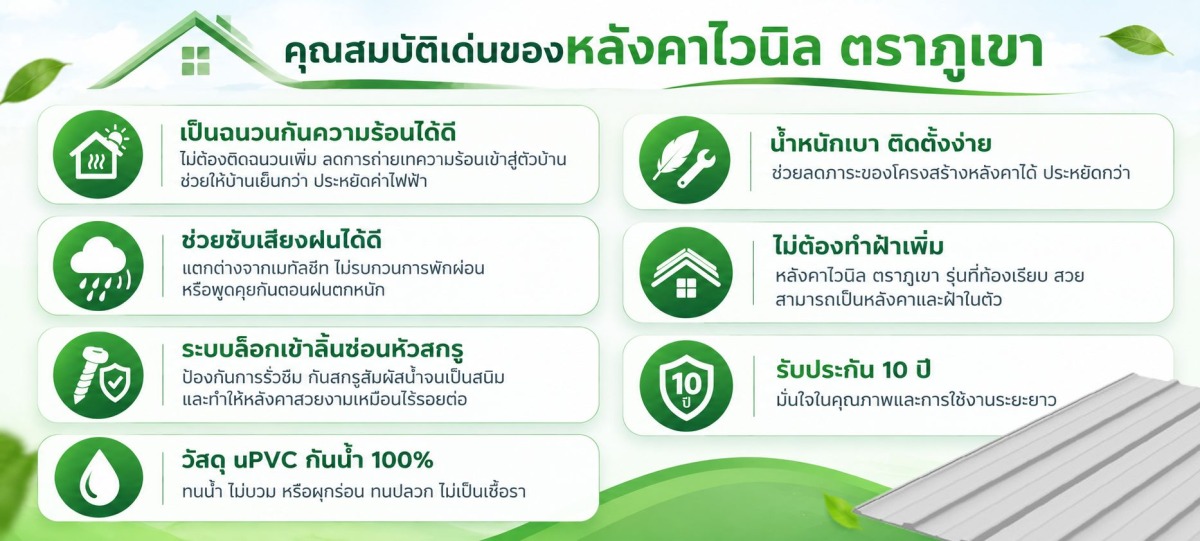 คุณสมบัติเด่นของหลังคาไวนิล ตราภูเขา

เป็นฉนวนกันความร้อนได้ดี
ไม่ต้องติดฉนวนเพิ่ม ลดการถ่ายเทความร้อนเข้าสู่ตัวบ้าน ช่วยให้บ้านเย็นกว่า ประหยัดค่าไฟฟ้า

ช่วยซับเสียงฝนได้ดี
แตกต่างจากเมทัลชีท ไม่รบกวนการพักผ่อน หรือพูดคุยกันตอนฝนตกหนัก

ระบบล็อกเข้าลิ้นซ่อนหัวสกรู
ป้องกันการรั่วซึม กันสกรูสัมผัสน้ำจนเป็นสนิม และทำให้หลังคาสวยงามเหมือนไร้รอยต่อ

วัสดุ uPVC กันน้ำ 100%
ทนน้ำ ไม่บวม หรือผุกร่อน ทนปลวก ไม่เป็นเชื้อรา

น้ำหนักเบา ติดตั้งง่าย
ช่วยลดภาระของโครงสร้างหลังคาได้ ประหยัดกว่า

ไม่ต้องทำฝ้าเพิ่ม
หลังคาไวนิล ตราภูเขา รุ่นที่ท้องเรียบ สวย สามารถเป็นหลังคาและฝ้าในตัว

10 ปี

รับประกัน 10 ปี
มั่นใจในคุณภาพและการใช้งานระยะยาว